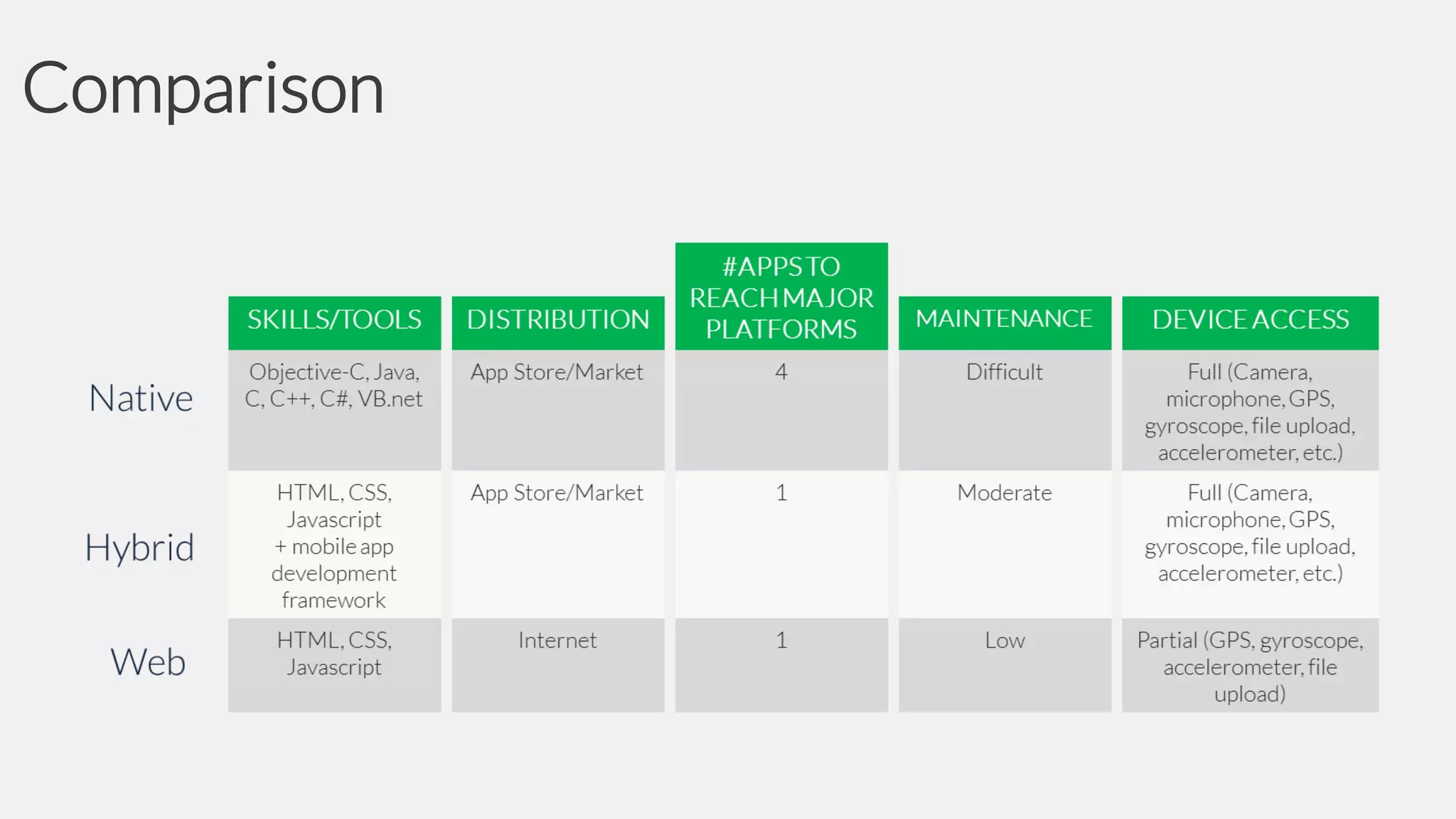 Comparison

| | SKILLS/TOOLS | DISTRIBUTION | #APPS TO REACH MAJOR PLATFORMS | MAINTENANCE | DEVICE ACCESS |
|---|---|---|---|---|---|
| Native | Objective-C, Java, C, C++, C#, VB.net | App Store/Market | 4 | Difficult | Full (Camera, microphone, GPS, gyroscope, file upload, accelerometer, etc.) |
| Hybrid | HTML, CSS, Javascript + mobile app development framework | App Store/Market | 1 | Moderate | Full (Camera, microphone, GPS, gyroscope, file upload, accelerometer, etc.) |
| Web | HTML, CSS, Javascript | Internet | 1 | Low | Partial (GPS, gyroscope, accelerometer, file upload) |